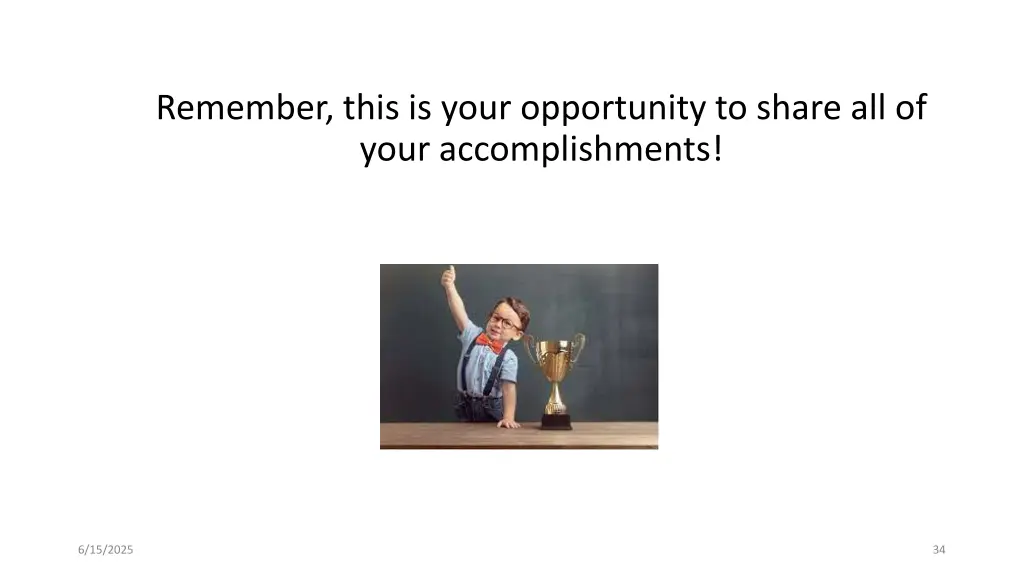 Remember, this is your opportunity to share all of your accomplishments!

6/15/2025

34